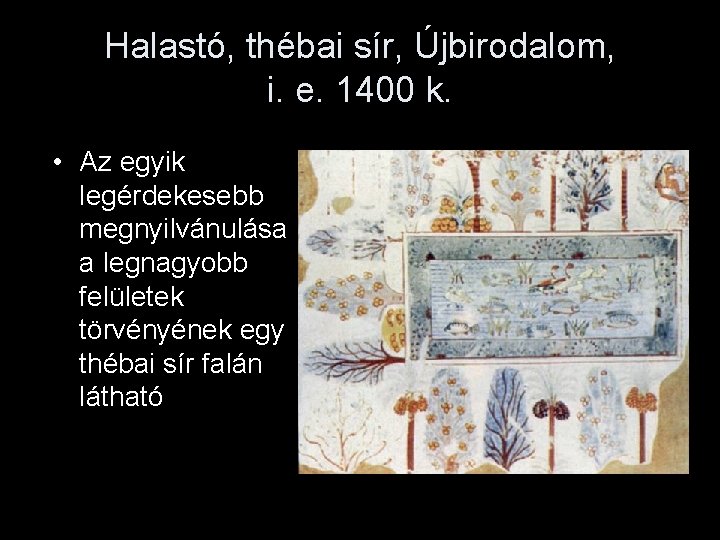 Halastó, thébai sír, Újbirodalom, i. e. 1400 k.

• Az egyik legérdekesebb megnyilvánulása a legnagyobb felületek törvényének egy thébai sír falán látható